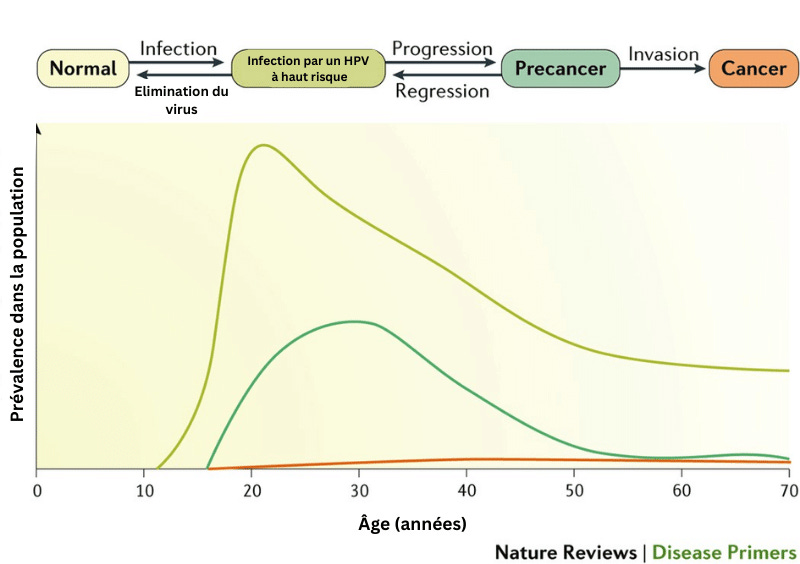 Normal
Infection
Elimination du virus
Infection par un HPV à haut risque
Progression
Regression
Precancer
Invasion
Cancer

Prévalence dans la population

0
10
20
30
40
50
60
70

Âge (années)

Nature Reviews | Disease Primers